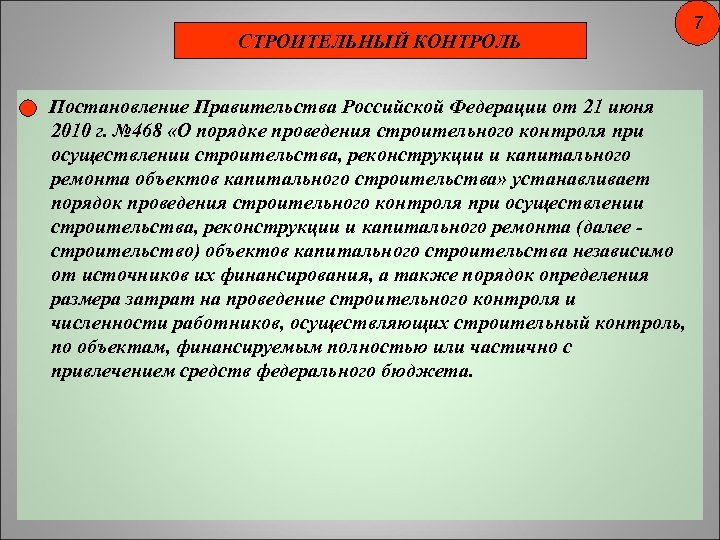 7

СТРОИТЕЛЬНЫЙ КОНТРОЛЬ

Постановление Правительства Российской Федерации от 21 июня 2010 г. №468 «О порядке проведения строительного контроля при осуществлении строительства, реконструкции и капитального ремонта объектов капитального строительства» устанавливает порядок проведения строительного контроля при осуществлении строительства, реконструкции и капитального ремонта (далее - строительство) объектов капитального строительства независимо от источников их финансирования, а также порядок определения размера затрат на проведение строительного контроля и численности работников, осуществляющих строительный контроль, по объектам, финансируемым полностью или частично с привлечением средств федерального бюджета.